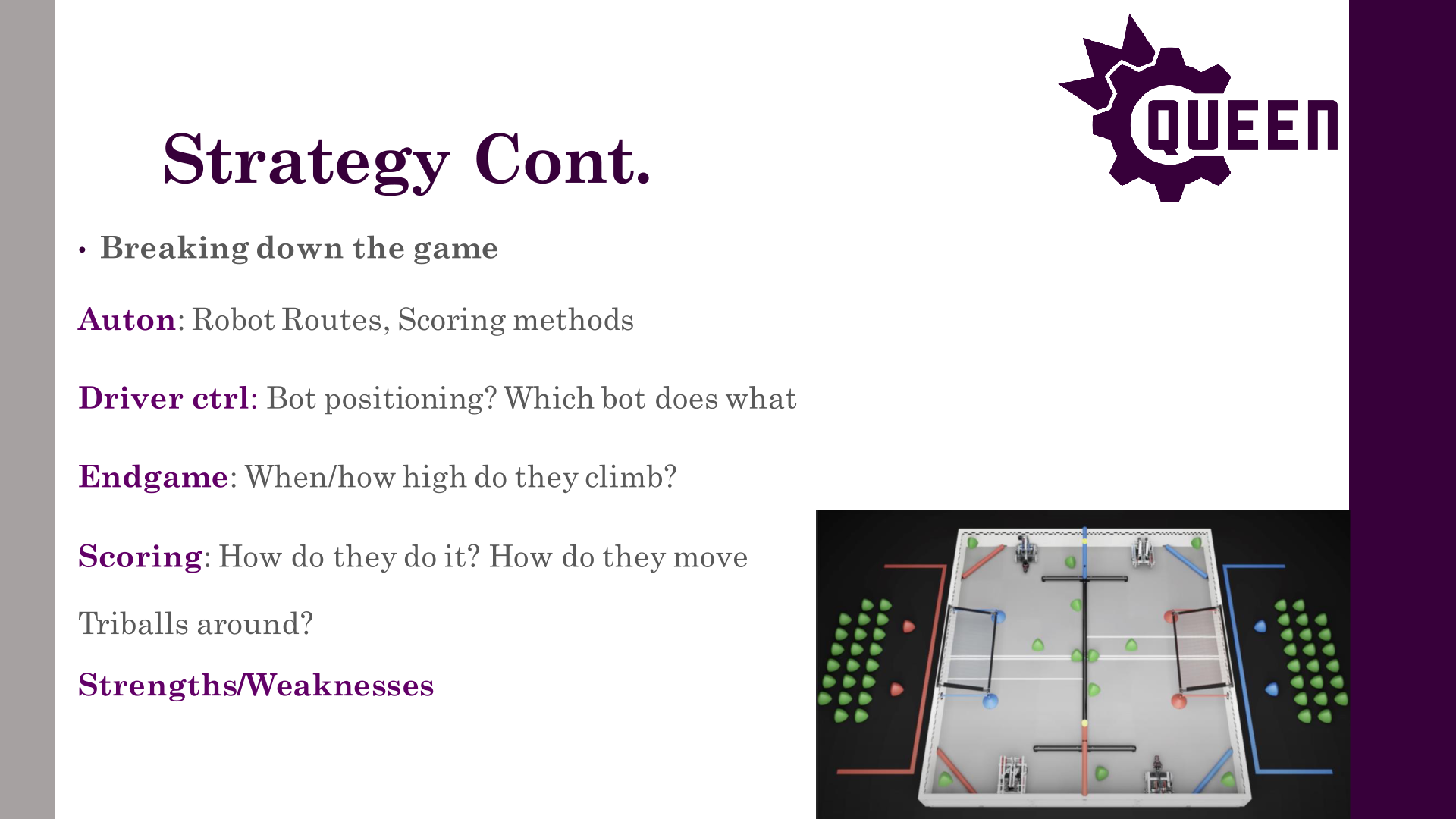 Strategy Cont.

QUEEN

• Breaking down the game

Auton: Robot Routes, Scoring methods

Driver ctrl: Bot positioning? Which bot does what

Endgame: When/how high do they climb?

Scoring: How do they do it? How do they move Triballs around?

Strengths/Weaknesses